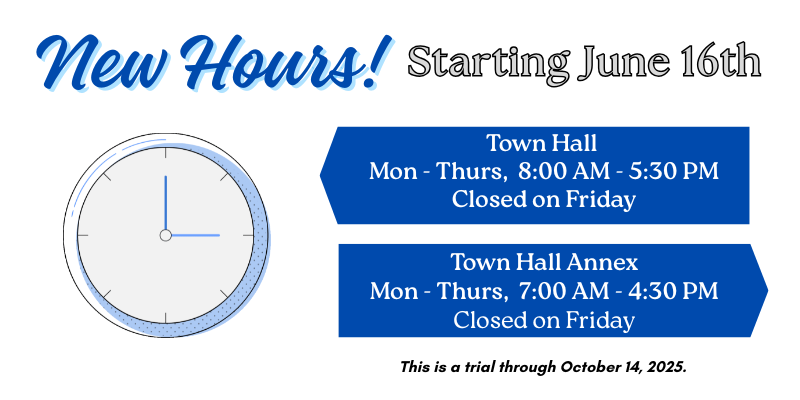 New Hours! Starting June 16th

Town Hall
Mon - Thurs, 8:00 AM - 5:30 PM
Closed on Friday

Town Hall Annex
Mon - Thurs, 7:00 AM - 4:30 PM
Closed on Friday

This is a trial through October 14, 2025.